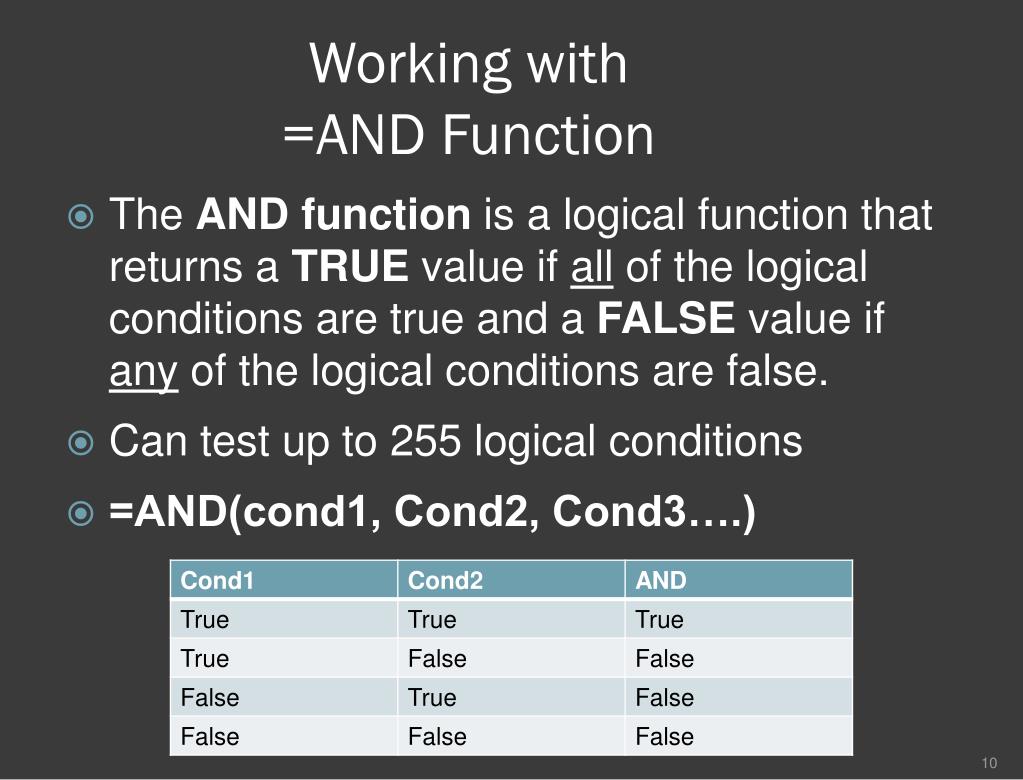 Working with
=AND Function

The AND function is a logical function that returns a TRUE value if all of the logical conditions are true and a FALSE value if any of the logical conditions are false.

Can test up to 255 logical conditions

=AND(cond1, Cond2, Cond3….)

| Cond1 | Cond2 | AND |
|---|---|---|
| True | True | True |
| True | False | False |
| False | True | False |
| False | False | False |

10